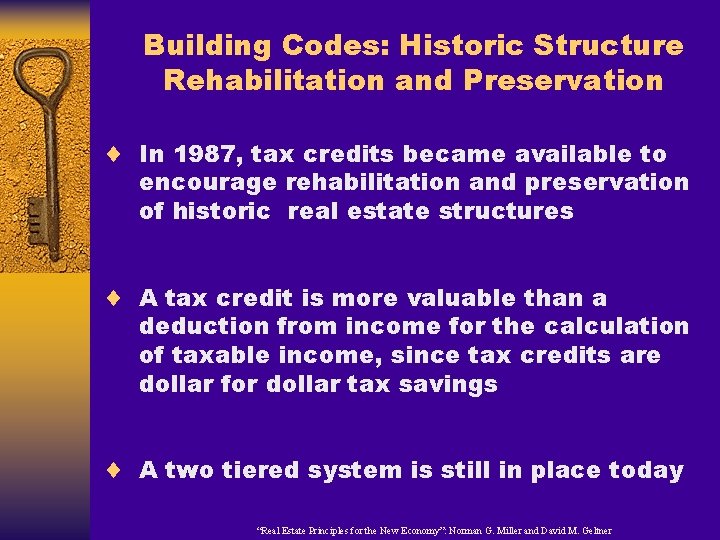 Building Codes: Historic Structure Rehabilitation and Preservation

♦ In 1987, tax credits became available to encourage rehabilitation and preservation of historic real estate structures

♦ A tax credit is more valuable than a deduction from income for the calculation of taxable income, since tax credits are dollar for dollar tax savings

♦ A two tiered system is still in place today

"Real Estate Principles for the New Economy": Norman G. Miller and David M. Geltner